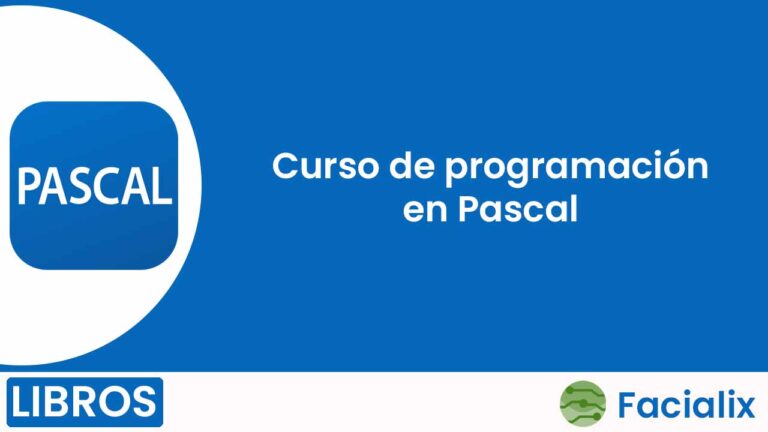 PASCAL

Curso de programación en Pascal

LIBROS

Facialix